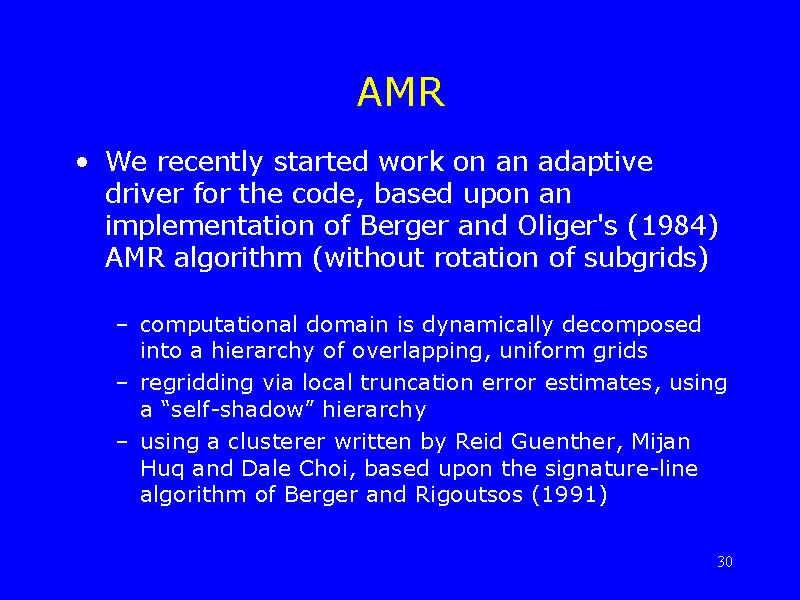 AMR

• We recently started work on an adaptive driver for the code, based upon an implementation of Berger and Oliger's (1984) AMR algorithm (without rotation of subgrids)

– computational domain is dynamically decomposed into a hierarchy of overlapping, uniform grids

– regridding via local truncation error estimates, using a “self-shadow” hierarchy

– using a clusterer written by Reid Guenther, Mijan Huq and Dale Choi, based upon the signature-line algorithm of Berger and Rigoutsos (1991)

30